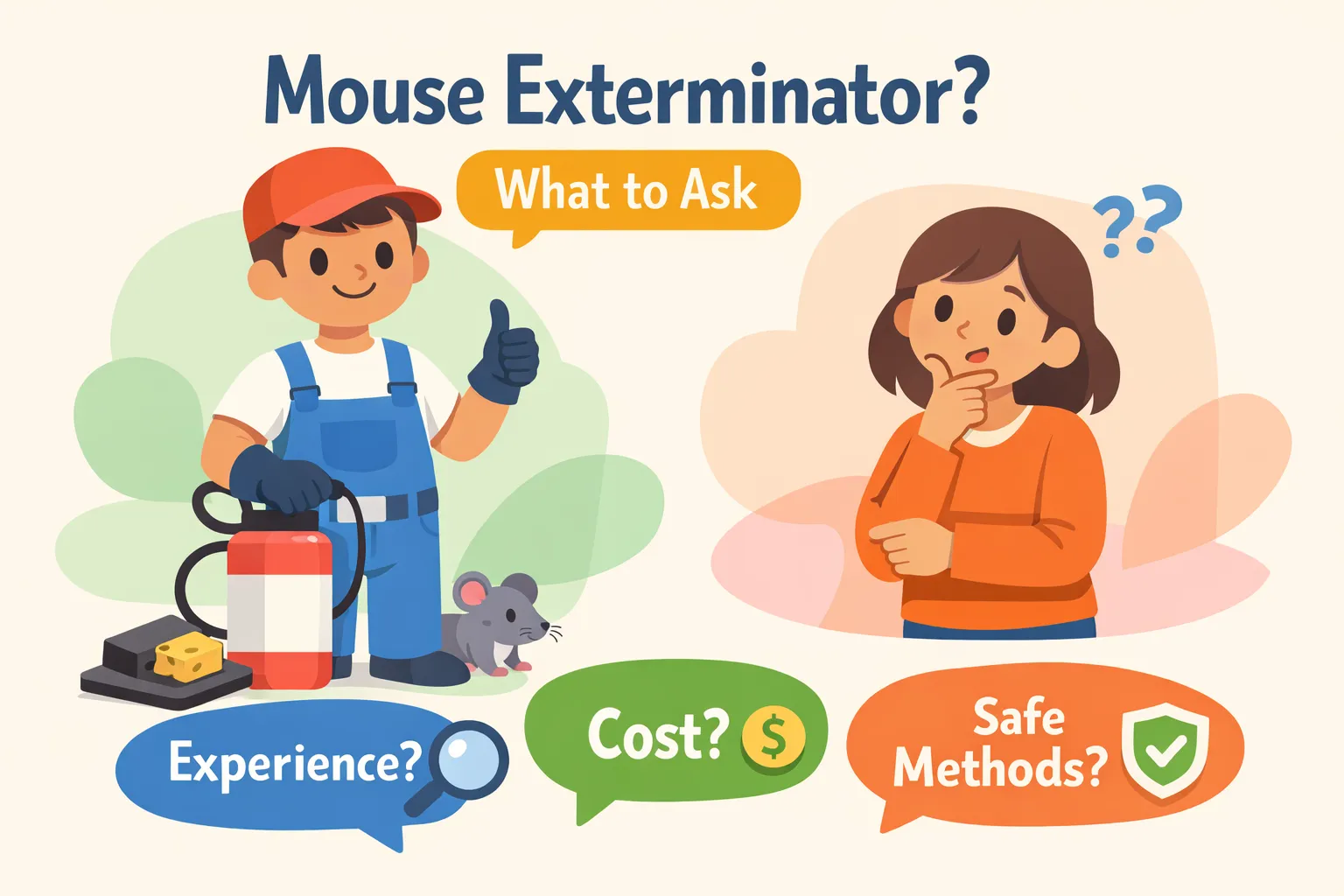 Mouse Exterminator?

What to Ask

??

Experience?

Cost? $

Safe Methods?